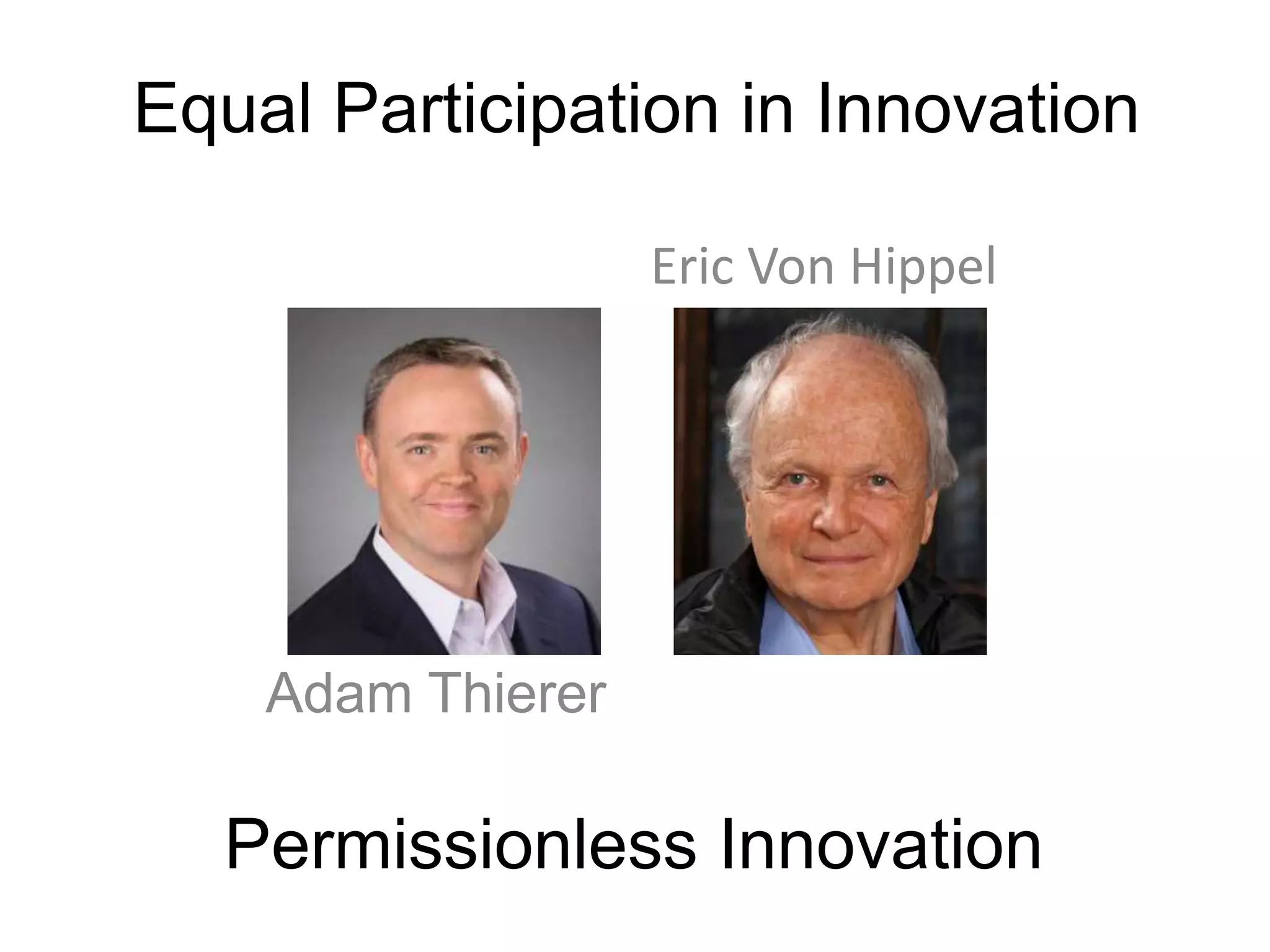 Equal Participation in Innovation

Eric Von Hippel

Adam Thierer

Permissionless Innovation